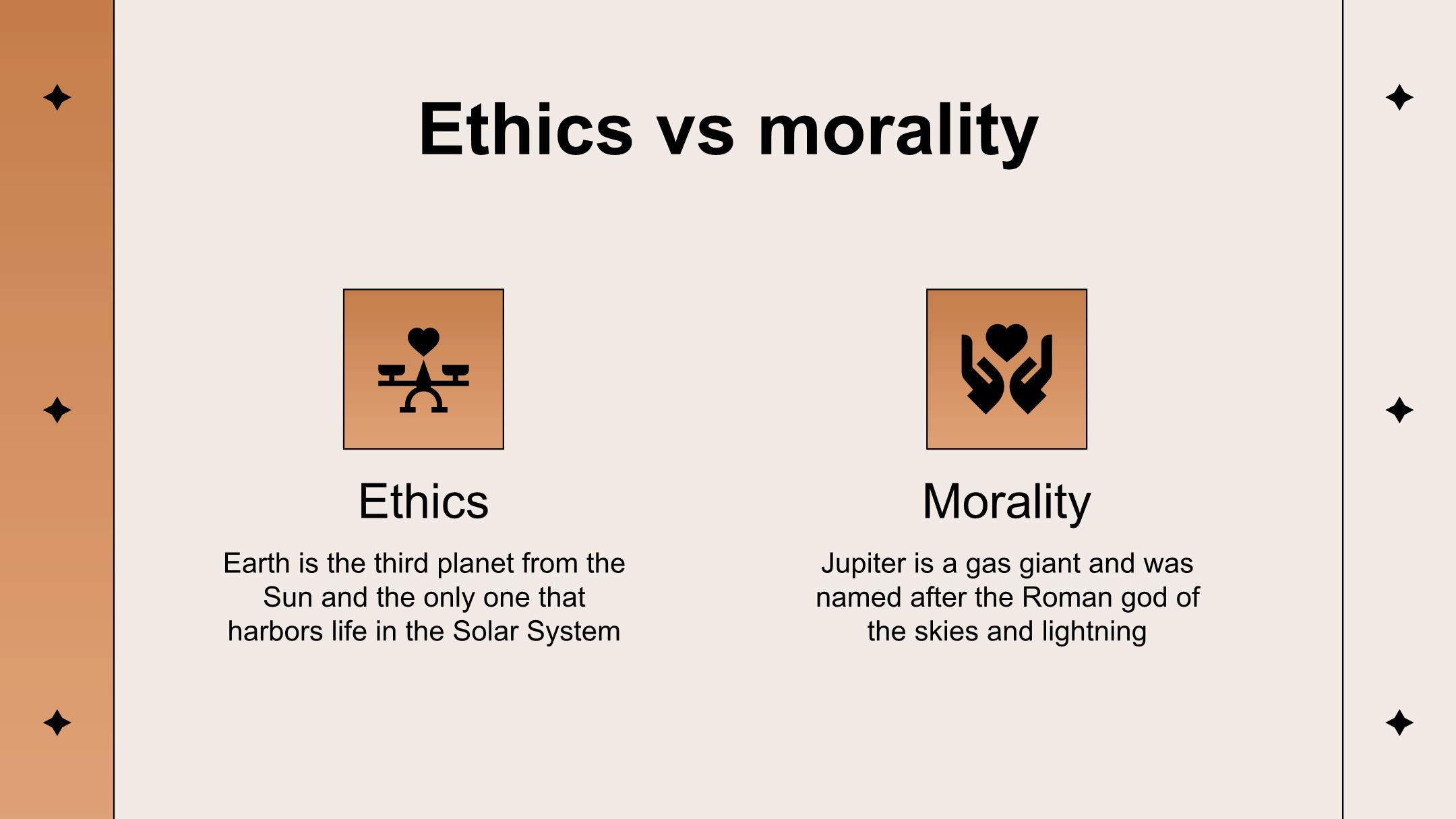 Ethics vs morality

Ethics

Earth is the third planet from the Sun and the only one that harbors life in the Solar System

Morality

Jupiter is a gas giant and was named after the Roman god of the skies and lightning